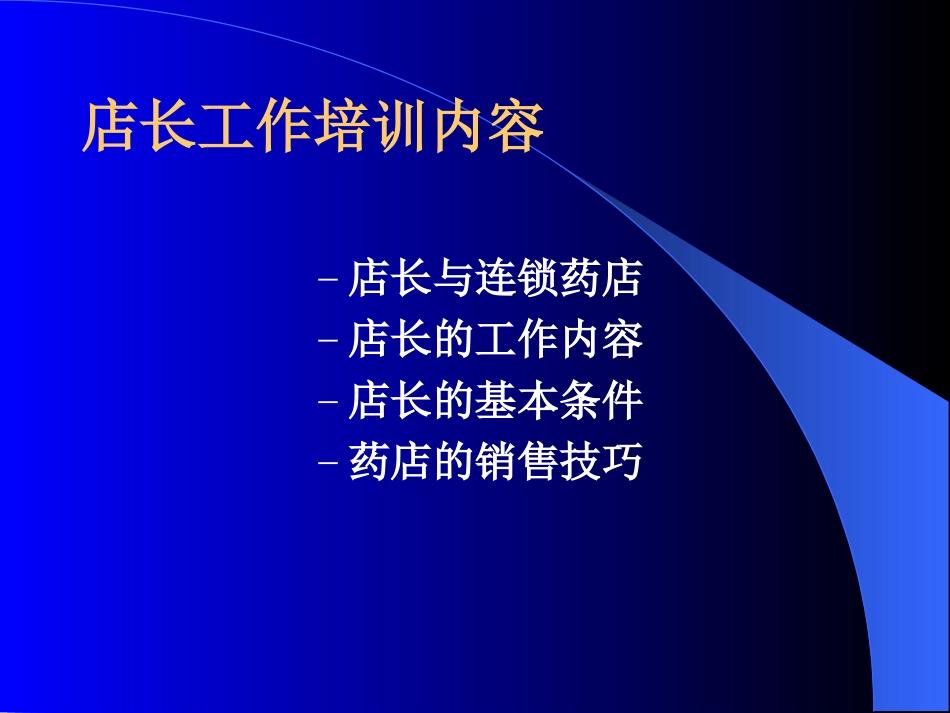 店长工作培训内容

– 店长与连锁药店
– 店长的工作内容
– 店长的基本条件
– 药店的销售技巧